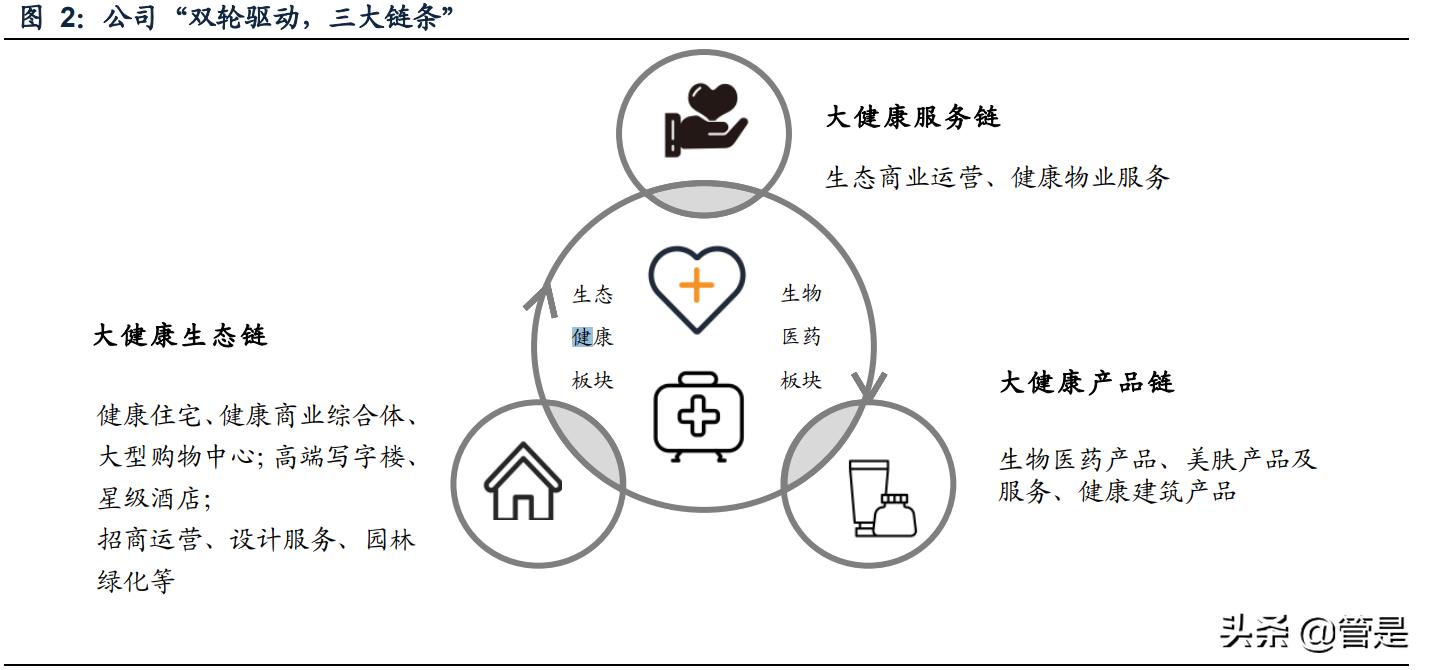 图 2：公司“双轮驱动，三大链条”

大健康服务链

生态商业运营、健康物业服务

生态
健康
板块

生物
医药
板块

大健康生态链

健康住宅、健康商业综合体、大型购物中心；高端写字楼、星级酒店；
招商运营、设计服务、园林绿化等

大健康产品链

生物医药产品、美肤产品及服务、健康建筑产品

头条 @管是